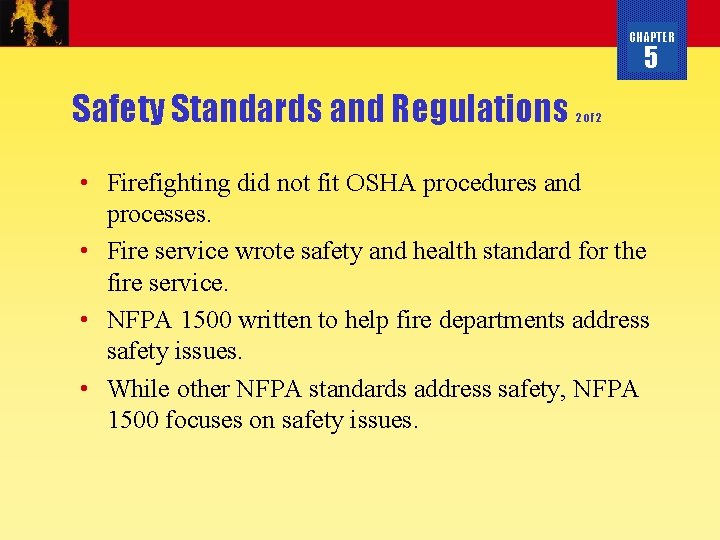 CHAPTER
5

Safety Standards and Regulations 2 of 2

• Firefighting did not fit OSHA procedures and processes.
• Fire service wrote safety and health standard for the fire service.
• NFPA 1500 written to help fire departments address safety issues.
• While other NFPA standards address safety, NFPA 1500 focuses on safety issues.